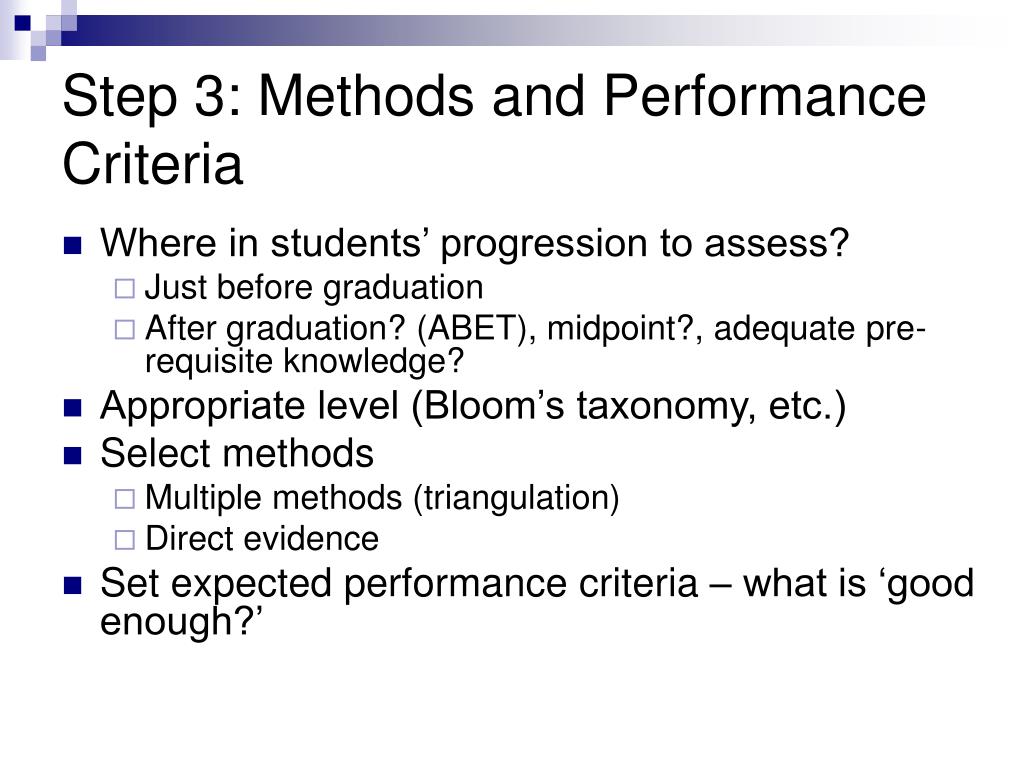 Step 3: Methods and Performance Criteria

Where in students’ progression to assess?
Just before graduation
After graduation? (ABET), midpoint?, adequate pre-requisite knowledge?

Appropriate level (Bloom’s taxonomy, etc.)

Select methods
Multiple methods (triangulation)
Direct evidence

Set expected performance criteria – what is ‘good enough?’